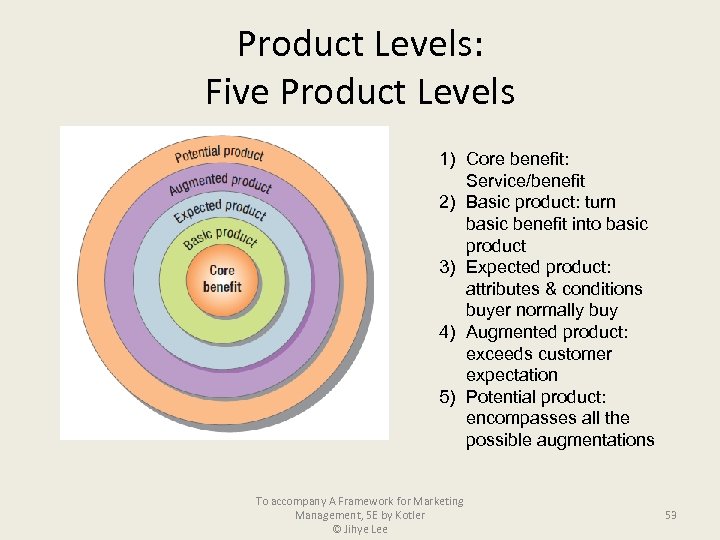 Product Levels:
Five Product Levels

Potential product
Augmented product
Expected product
Basic product
Core benefit

1) Core benefit: Service/benefit
2) Basic product: turn basic benefit into basic product
3) Expected product: attributes & conditions buyer normally buy
4) Augmented product: exceeds customer expectation
5) Potential product: encompasses all the possible augmentations

To accompany A Framework for Marketing Management, 5E by Kotler
© Jihye Lee

53